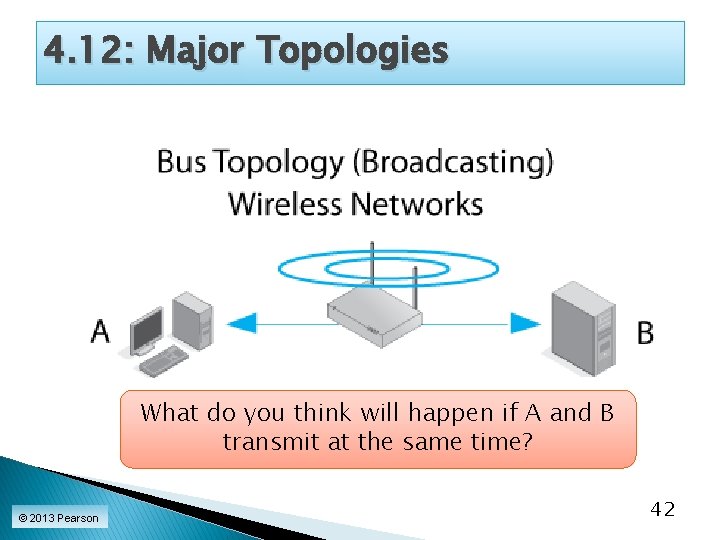 4.12: Major Topologies

Bus Topology (Broadcasting)
Wireless Networks

A

B

What do you think will happen if A and B transmit at the same time?

© 2013 Pearson

42